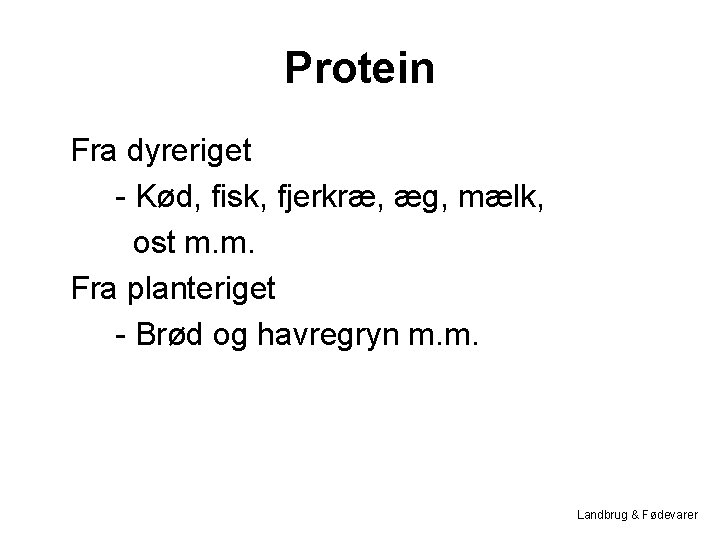 Protein

Fra dyreriget

- Kød, fisk, fjerkræ, æg, mælk, ost m.m.

Fra planteriget

- Brød og havregryn m.m.

Landbrug & Fødevarer